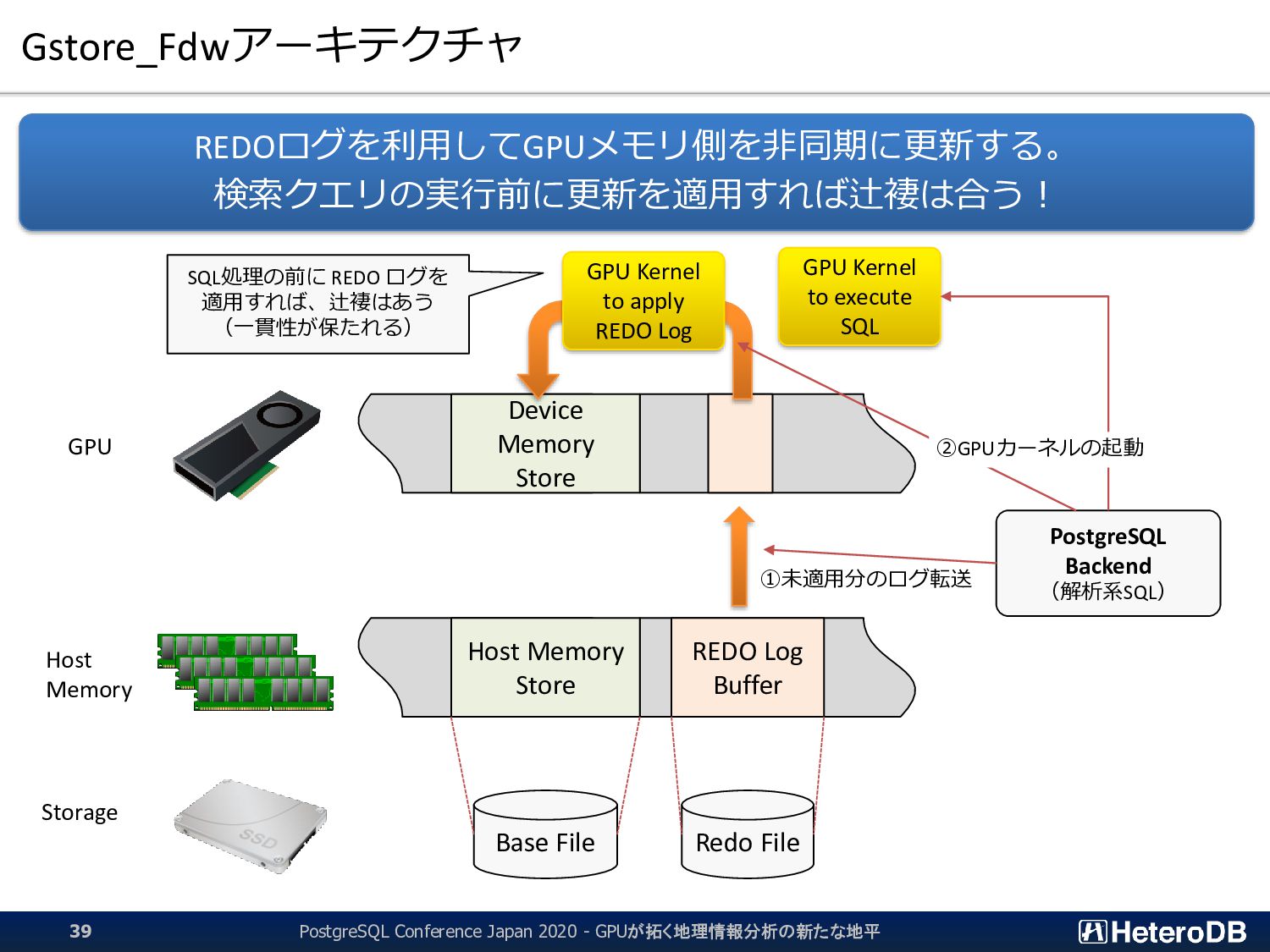 Gstore_Fdwアーキテクチャ

REDOログを利用してGPUメモリ側を非同期に更新する。
検索クエリの実行前に更新を適用すれば辻褄は合う！

SQL処理の前に REDO ログを適用すれば、辻褄はあう（一貫性が保たれる）

GPU Kernel to apply REDO Log

GPU Kernel to execute SQL

GPU

Device Memory Store

②GPUカーネルの起動

PostgreSQL Backend （解析系SQL）

①未適用分のログ転送

Host Memory

Host Memory Store

REDO Log Buffer

Storage

SSD

Base File

Redo File

39

PostgreSQL Conference Japan 2020 - GPUが拓く地理情報分析の新たな地平

HeteroDB